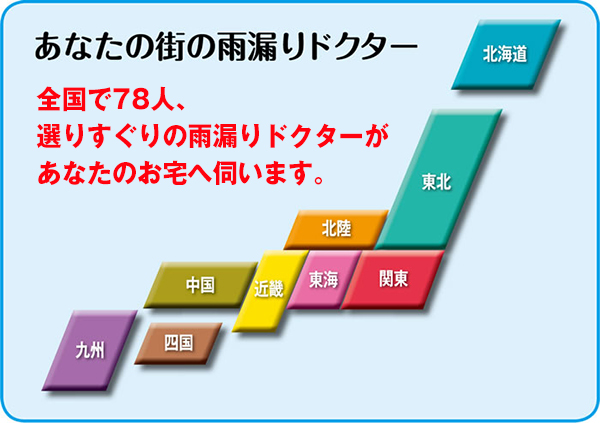 あなたの街の雨漏りドクター

全国で78人、
選りすぐりの雨漏りドクターが
あなたのお宅へ伺います。

北海道
東北
北陸
関東
東海
近畿
中国
四国
九州